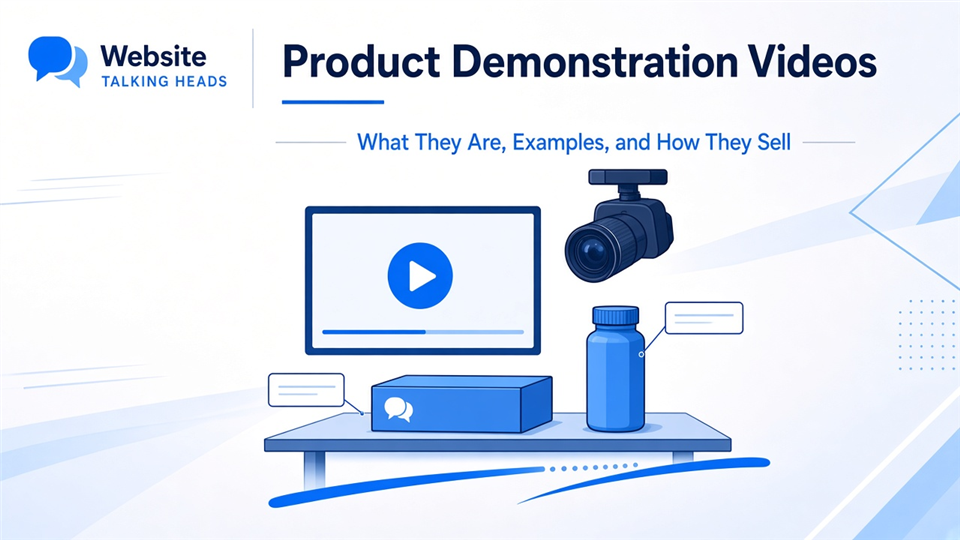 Website
TALKING HEADS

Product Demonstration Videos

What They Are, Examples, and How They Sell